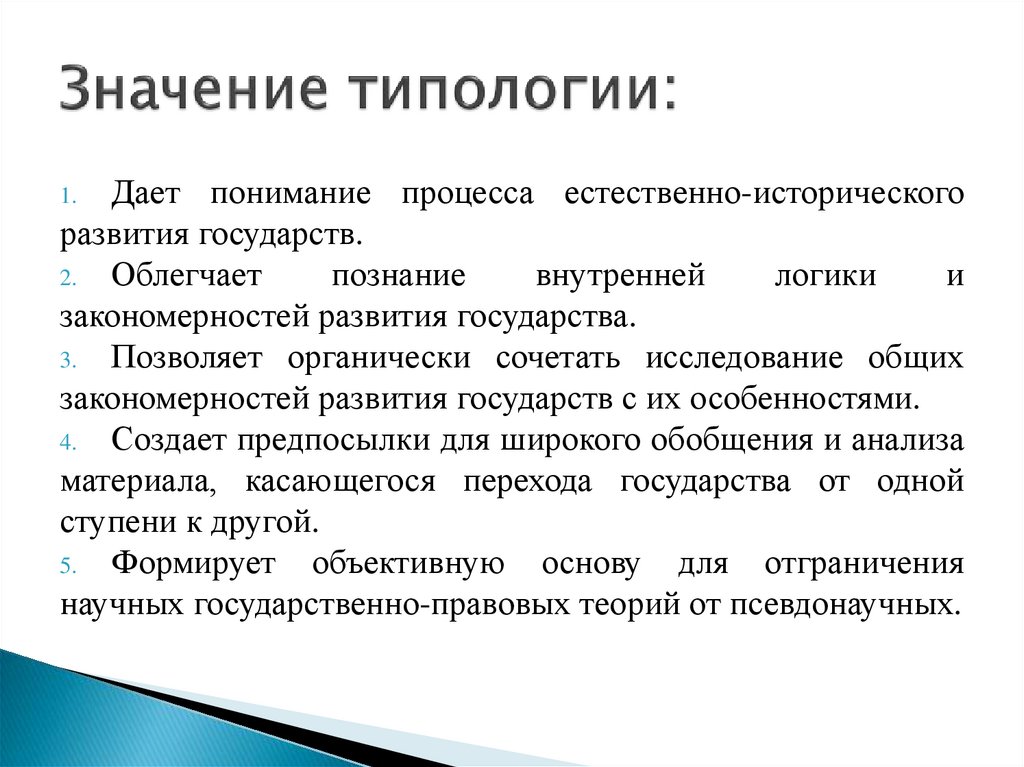 Значение типологии:

1. Дает понимание процесса естественно-исторического развития государств.

2. Облегчает познание внутренней логики и закономерностей развития государства.

3. Позволяет органически сочетать исследование общих закономерностей развития государств с их особенностями.

4. Создает предпосылки для широкого обобщения и анализа материала, касающегося перехода государства от одной ступени к другой.

5. Формирует объективную основу для отграничения научных государственно-правовых теорий от псевдонаучных.